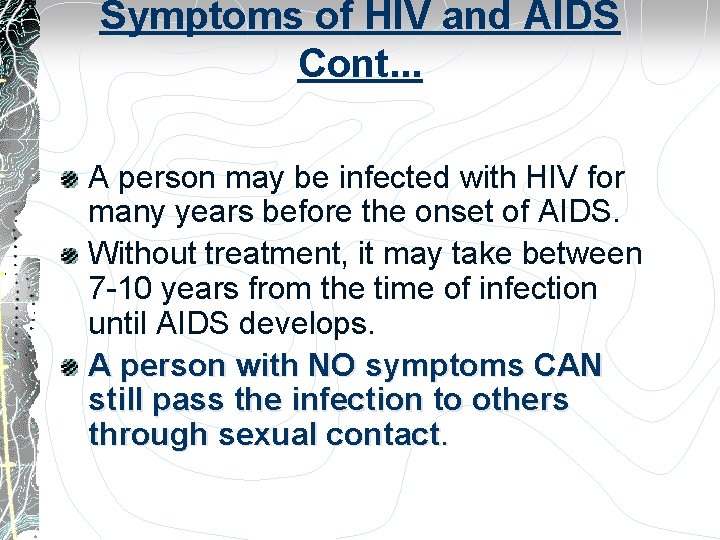 Symptoms of HIV and AIDS Cont...

A person may be infected with HIV for many years before the onset of AIDS.

Without treatment, it may take between 7-10 years from the time of infection until AIDS develops.

A person with NO symptoms CAN still pass the infection to others through sexual contact.